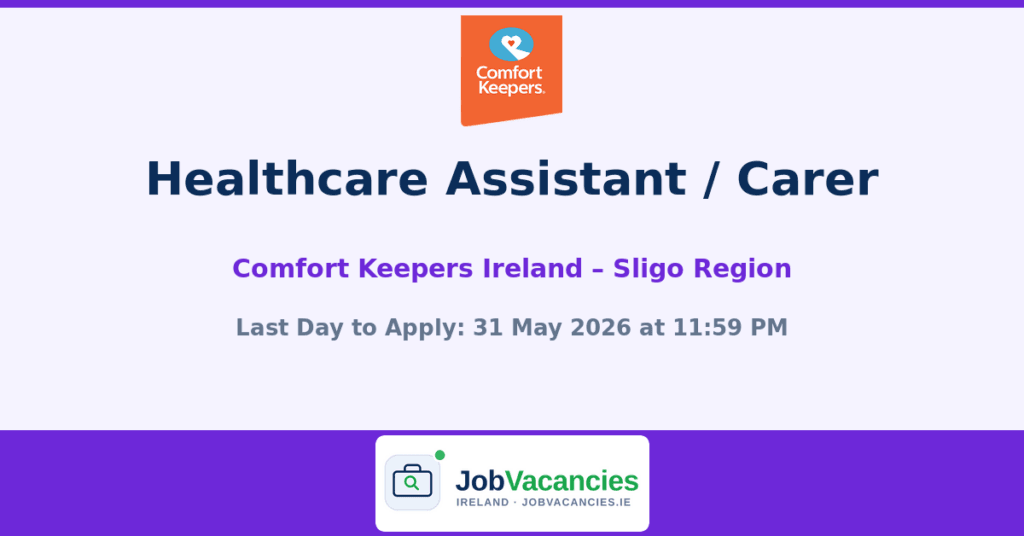 Comfort Keepers.

Healthcare Assistant / Carer

Comfort Keepers Ireland – Sligo Region

Last Day to Apply: 31 May 2026 at 11:59 PM

JobVacancies
IRELAND · JOBVACANCIES.IE